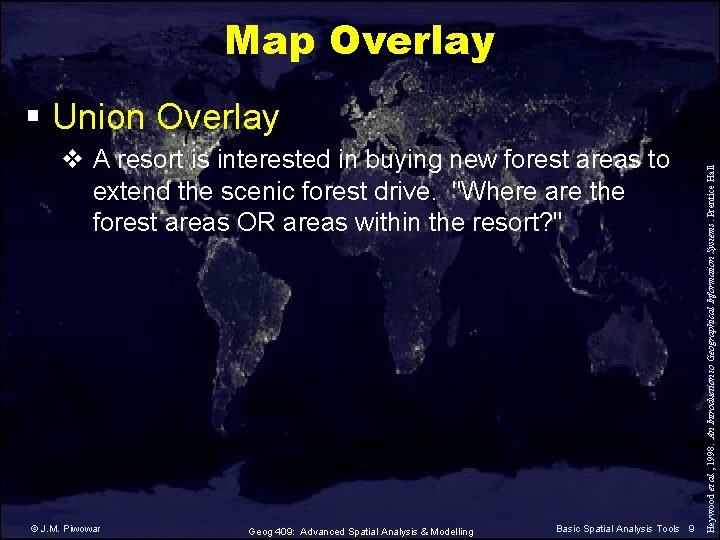 Map Overlay

▪ Union Overlay

❖ A resort is interested in buying new forest areas to extend the scenic forest drive. "Where are the forest areas OR areas within the resort?"

Heywood et al., 1998. An Introduction to Geographical Information Systems. Prentice Hall

© J.M. Piwowar

Geog 409: Advanced Spatial Analysis & Modelling

Basic Spatial Analysis Tools 9